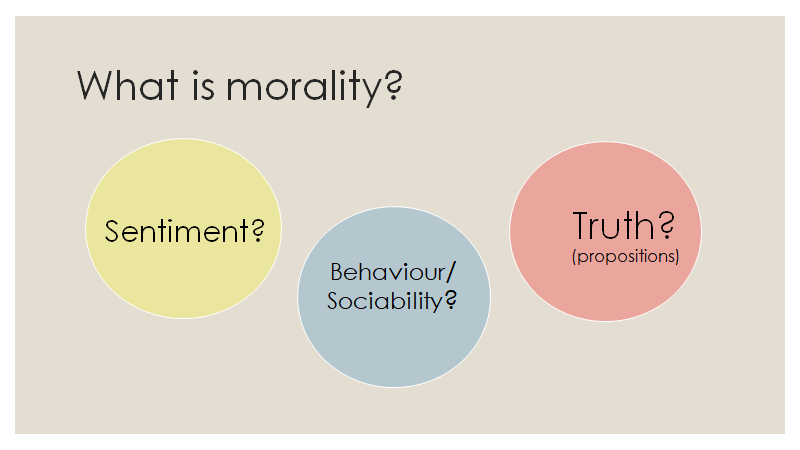 What is morality?

Sentiment?

Behaviour/ Sociability?

Truth?
(propositions)